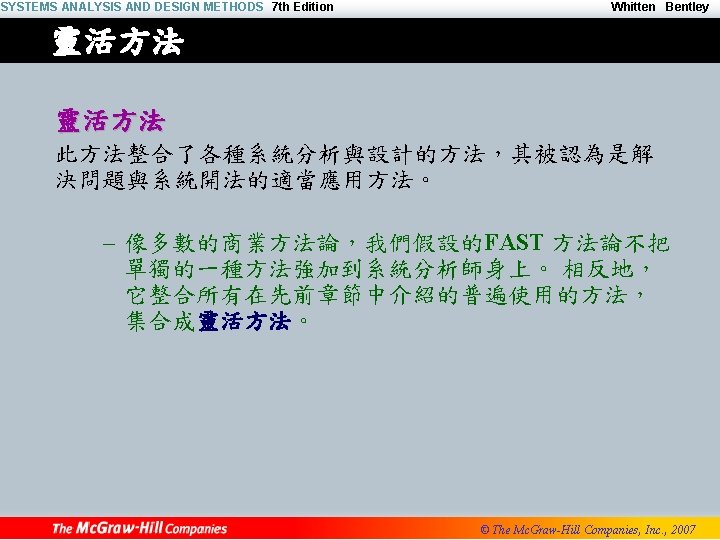 SYSTEMS ANALYSIS AND DESIGN METHODS 7th Edition Whitten Bentley

靈活方法

靈活方法
此方法整合了各種系統分析與設計的方法，其被認為是解決問題與系統開法的適當應用方法。

– 像多數的商業方法論，我們假設的FAST 方法論不把單獨的一種方法強加到系統分析師身上。 相反地，它整合所有在先前章節中介紹的普遍使用的方法，集合成靈活方法。

The McGraw-Hill Companies © The McGraw-Hill Companies, Inc., 2007